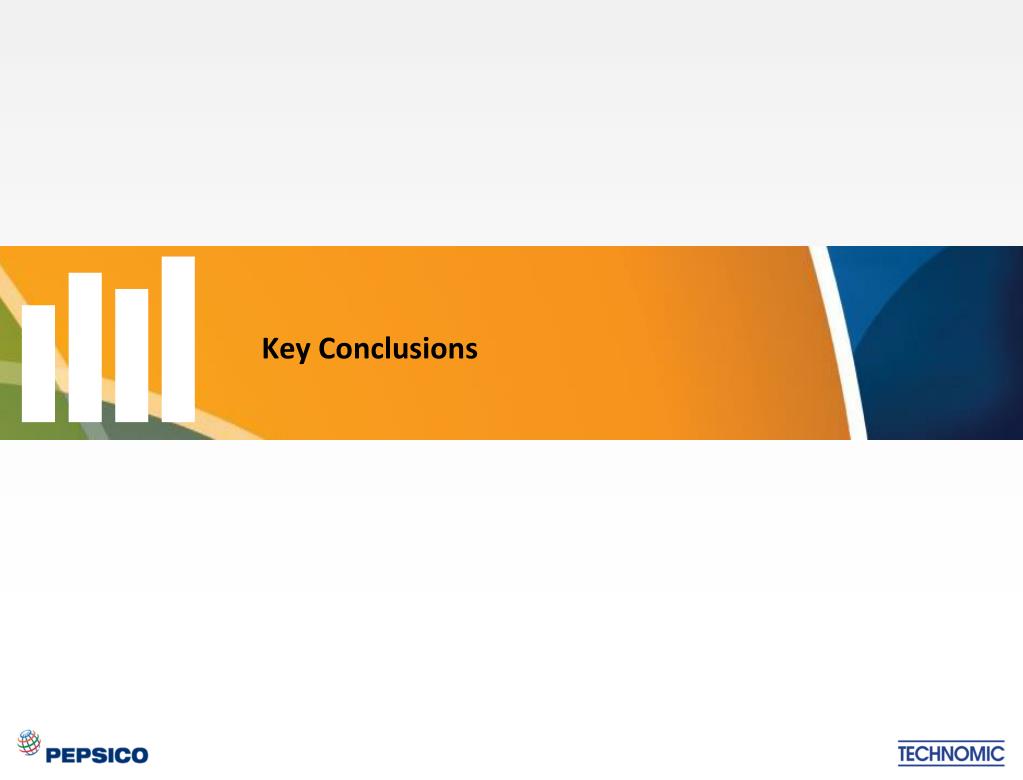 Key Conclusions

PEPSICO

TECHNOMIC